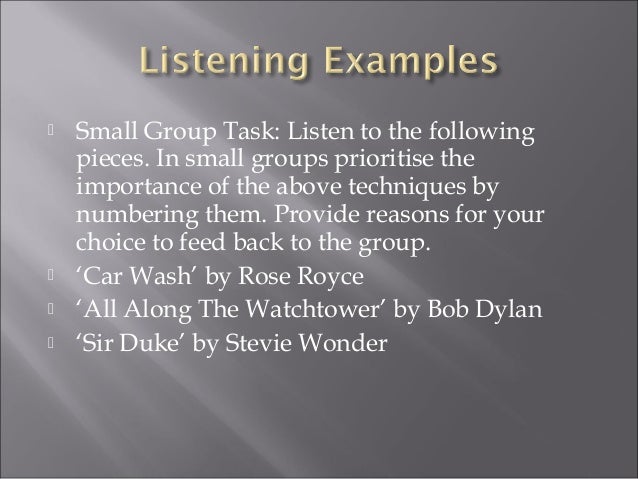 Listening Examples

Small Group Task: Listen to the following pieces. In small groups prioritise the importance of the above techniques by numbering them. Provide reasons for your choice to feed back to the group.

‘Car Wash’ by Rose Royce

‘All Along The Watchtower’ by Bob Dylan

‘Sir Duke’ by Stevie Wonder